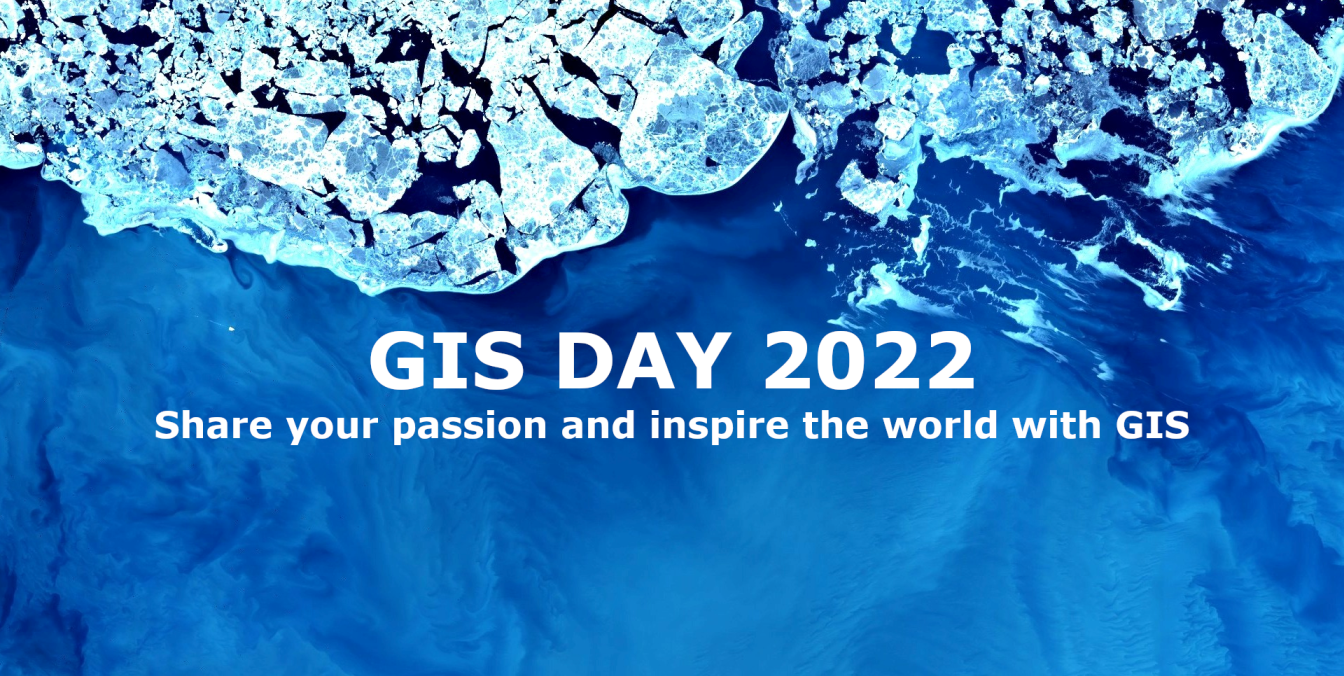 GIS DAY 2022
Share your passion and inspire the world with GIS